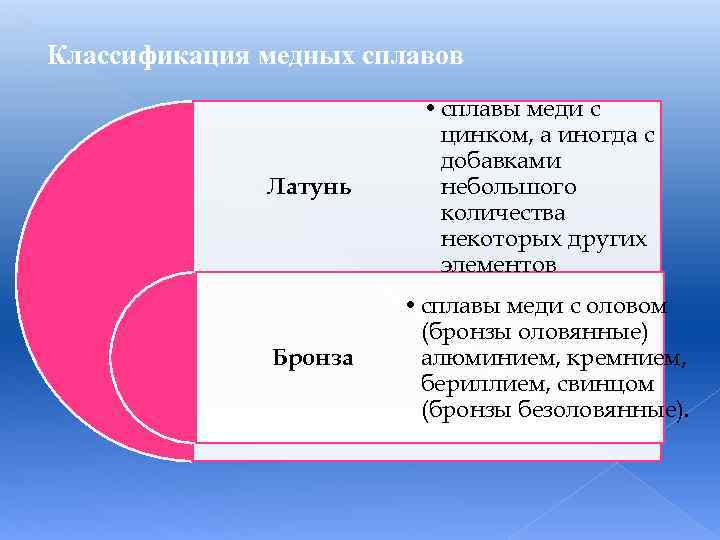 Классификация медных сплавов

Латунь

• сплавы меди с цинком, а иногда с добавками небольшого количества некоторых других элементов

Бронза

• сплавы меди с оловом (бронзы оловянные) алюминием, кремнием, бериллием, свинцом (бронзы безоловянные).